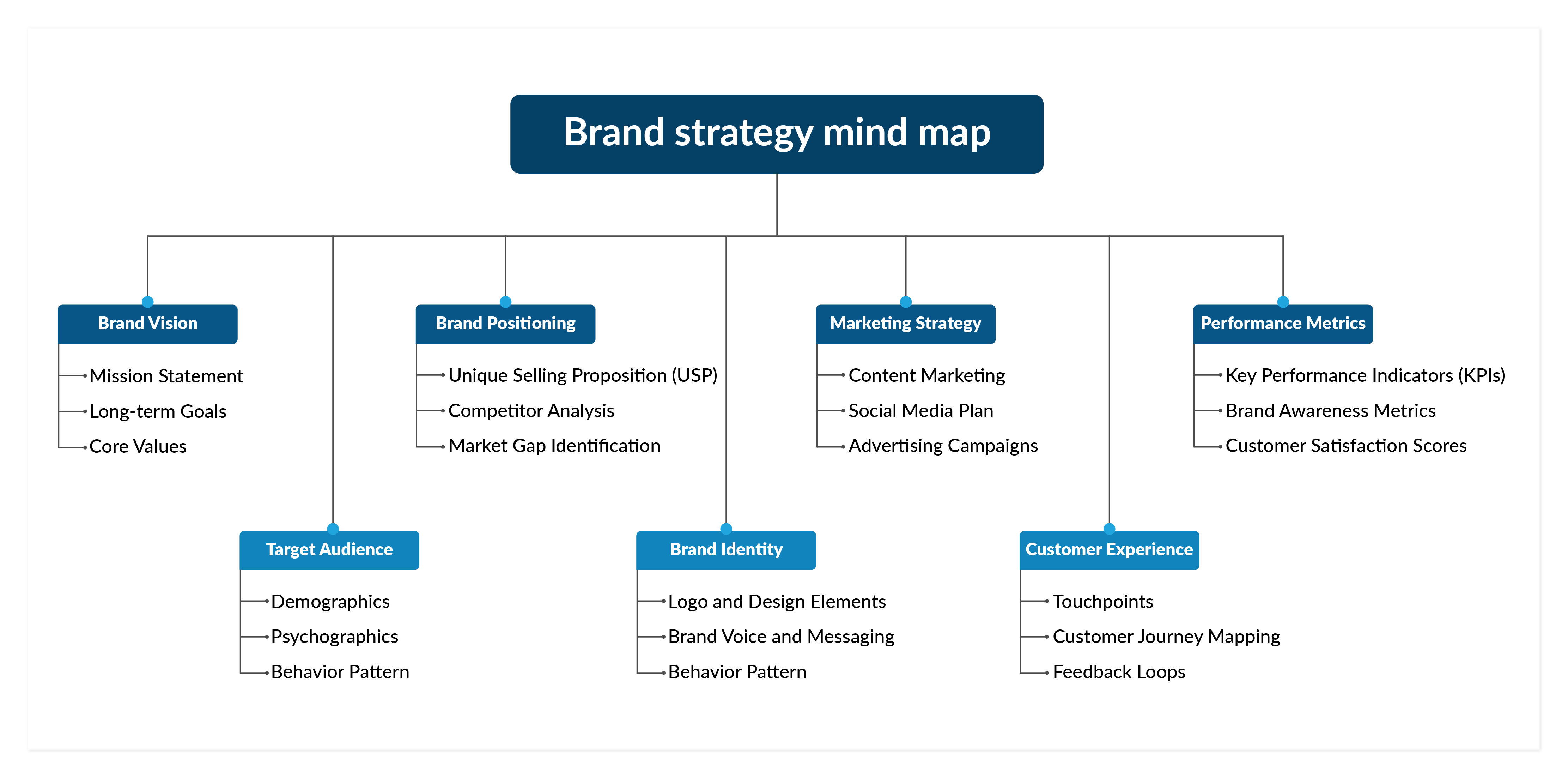 Brand strategy mind map

Brand Vision
Mission Statement
Long-term Goals
Core Values

Target Audience
Demographics
Psychographics
Behavior Pattern

Brand Positioning
Unique Selling Proposition (USP)
Competitor Analysis
Market Gap Identification

Brand Identity
Logo and Design Elements
Brand Voice and Messaging
Behavior Pattern

Marketing Strategy
Content Marketing
Social Media Plan
Advertising Campaigns

Customer Experience
Touchpoints
Customer Journey Mapping
Feedback Loops

Performance Metrics
Key Performance Indicators (KPIs)
Brand Awareness Metrics
Customer Satisfaction Scores